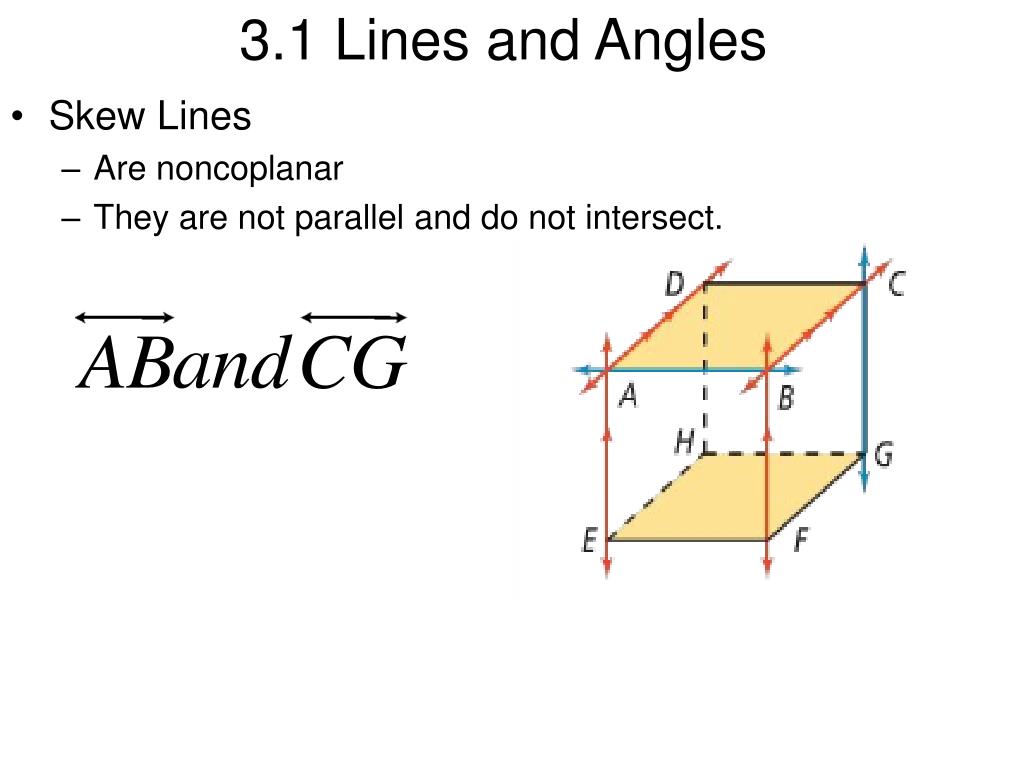 3.1 Lines and Angles

• Skew Lines
– Are noncoplanar
– They are not parallel and do not intersect.

$\overleftrightarrow{AB} and \overleftrightarrow{CG}$

D C A B H G E F